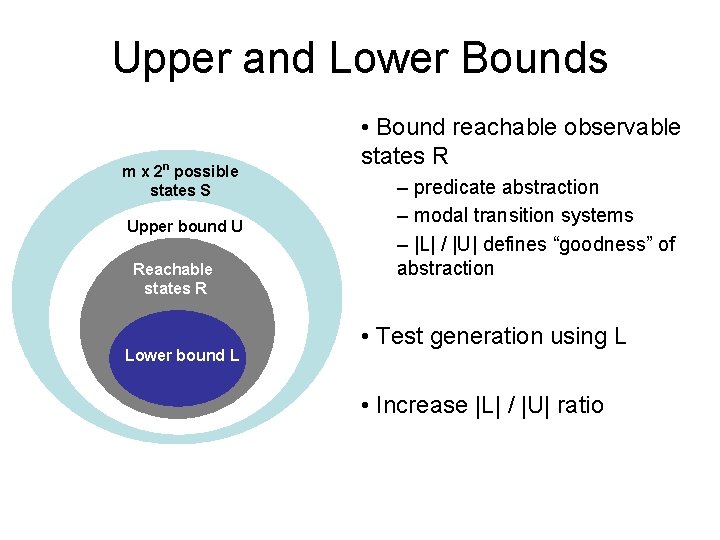 Upper and Lower Bounds

m x $2^n$ possible states S

Upper bound U

Reachable states R

Lower bound L

• Bound reachable observable states R

– predicate abstraction

– modal transition systems

– |L| / |U| defines “goodness” of abstraction

• Test generation using L

• Increase |L| / |U| ratio